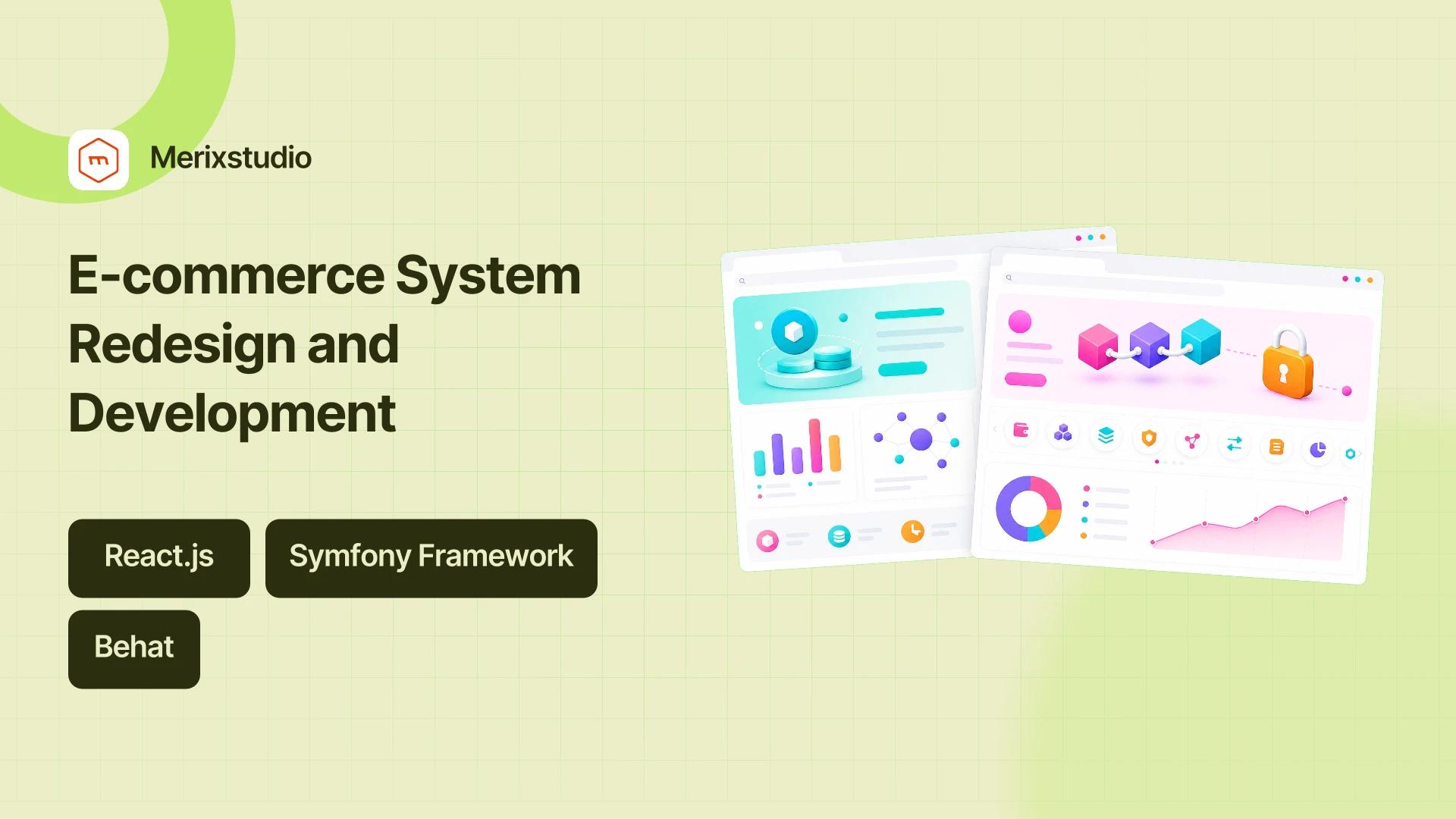 Merixstudio

E-commerce System Redesign and Development

React.js

Symfony Framework

Behat